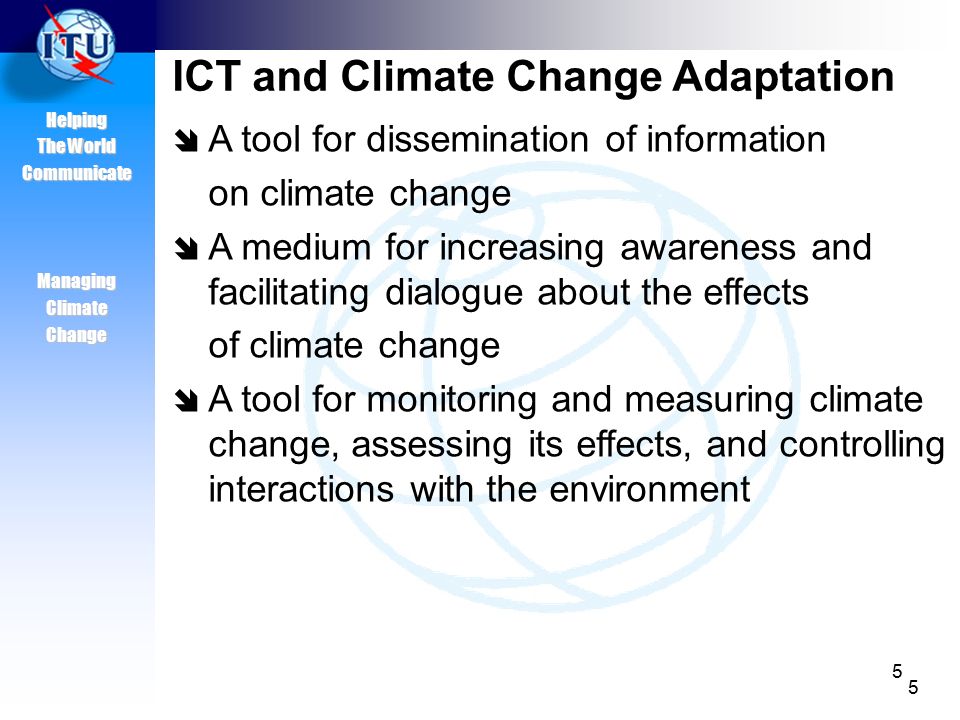 ITU

Helping The World Communicate

Managing Climate Change

ICT and Climate Change Adaptation

A tool for dissemination of information on climate change

A medium for increasing awareness and facilitating dialogue about the effects of climate change

A tool for monitoring and measuring climate change, assessing its effects, and controlling interactions with the environment

5
5